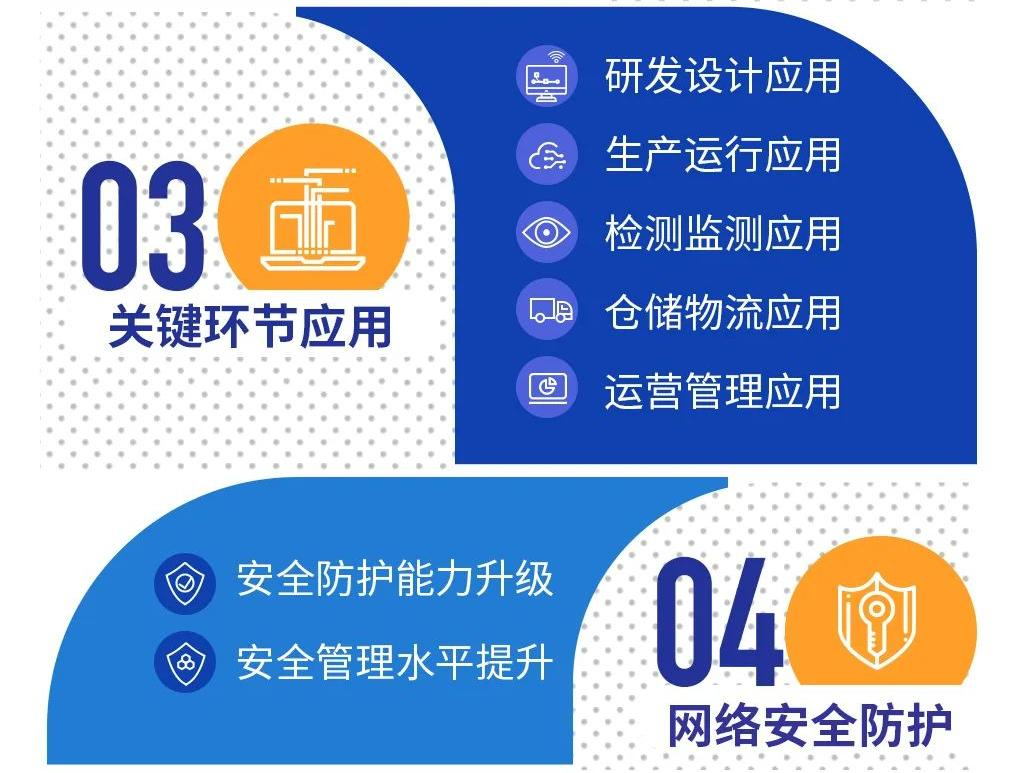 03
关键环节应用

研发设计应用
生产运行应用
检测监测应用
仓储物流应用
运营管理应用

安全防护能力升级
安全管理水平提升

04
网络安全防护